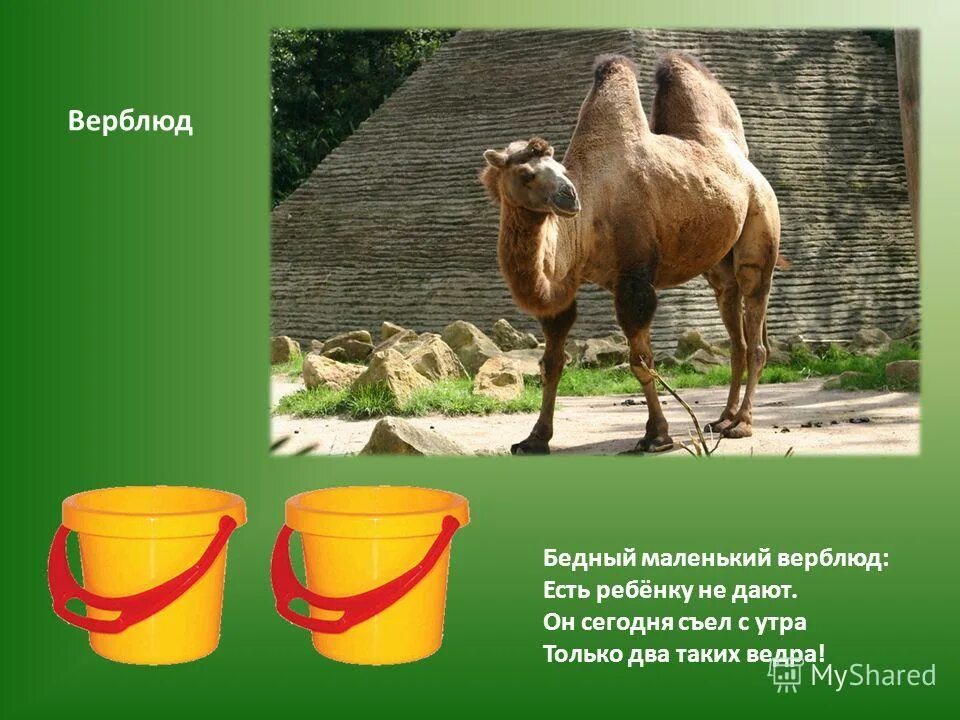 Верблюд

Бедный маленький верблюд:
Есть ребёнку не дают.
Он сегодня съел с утра
Только два таких ведра!

MyShared